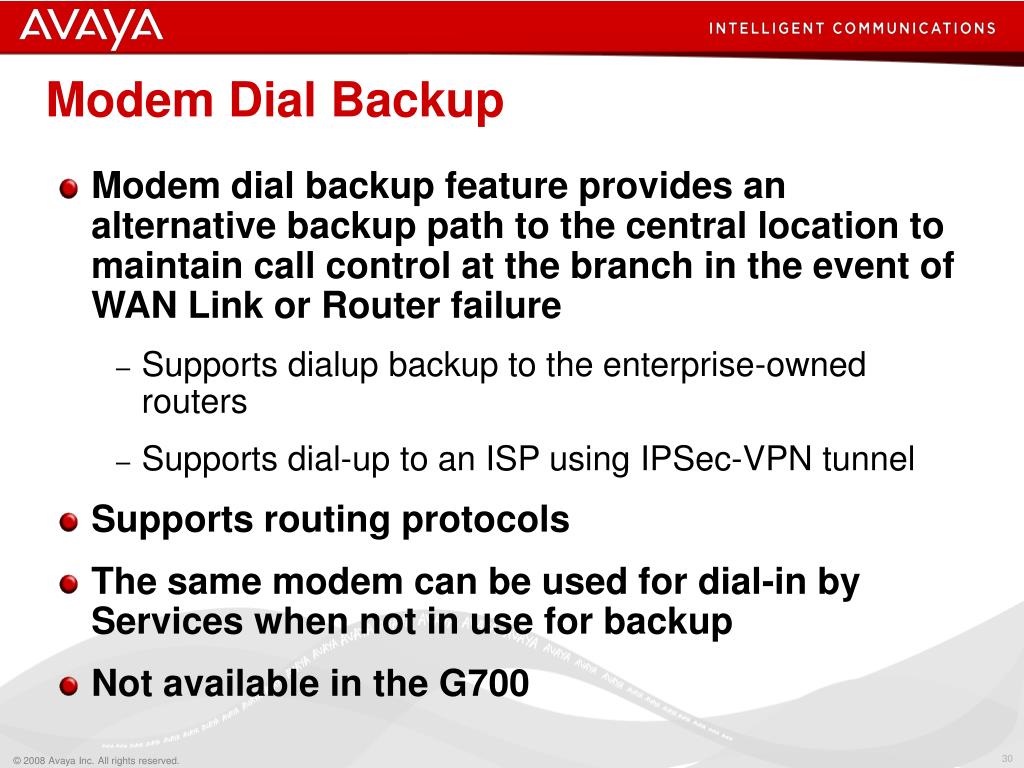 AVAYA

INTELLIGENT COMMUNICATIONS

Modem Dial Backup

Modem dial backup feature provides an alternative backup path to the central location to maintain call control at the branch in the event of WAN Link or Router failure

– Supports dialup backup to the enterprise-owned routers

– Supports dial-up to an ISP using IPSec-VPN tunnel

Supports routing protocols

The same modem can be used for dial-in by Services when not in use for backup

Not available in the G700

© 2008 Avaya Inc. All rights reserved.

30